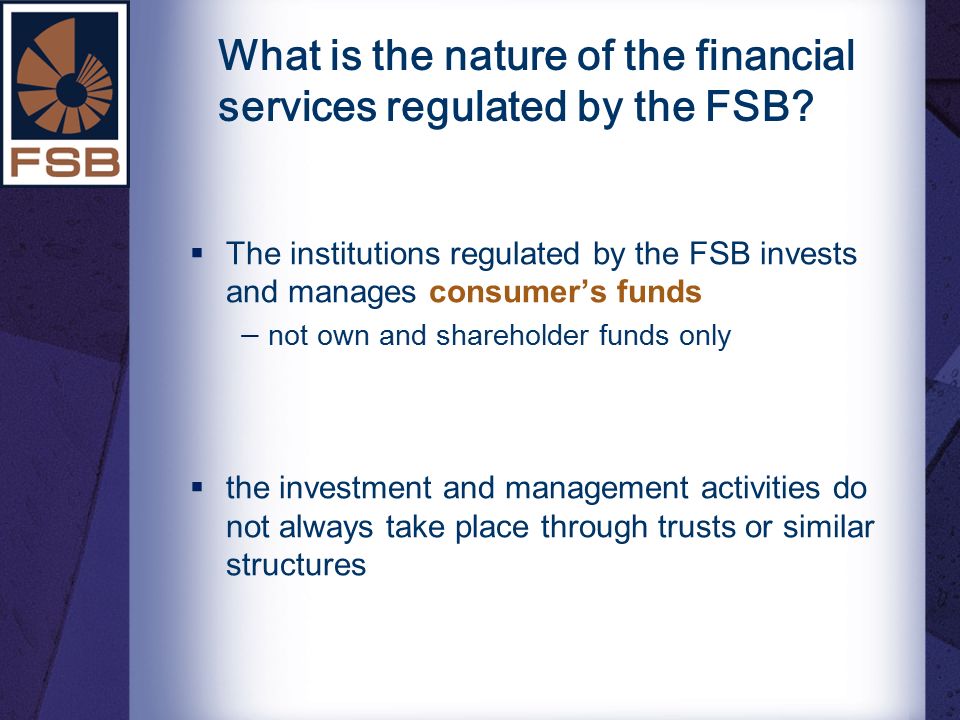 FSB

What is the nature of the financial services regulated by the FSB?

▪ The institutions regulated by the FSB invests and manages consumer's funds

– not own and shareholder funds only

▪ the investment and management activities do not always take place through trusts or similar structures